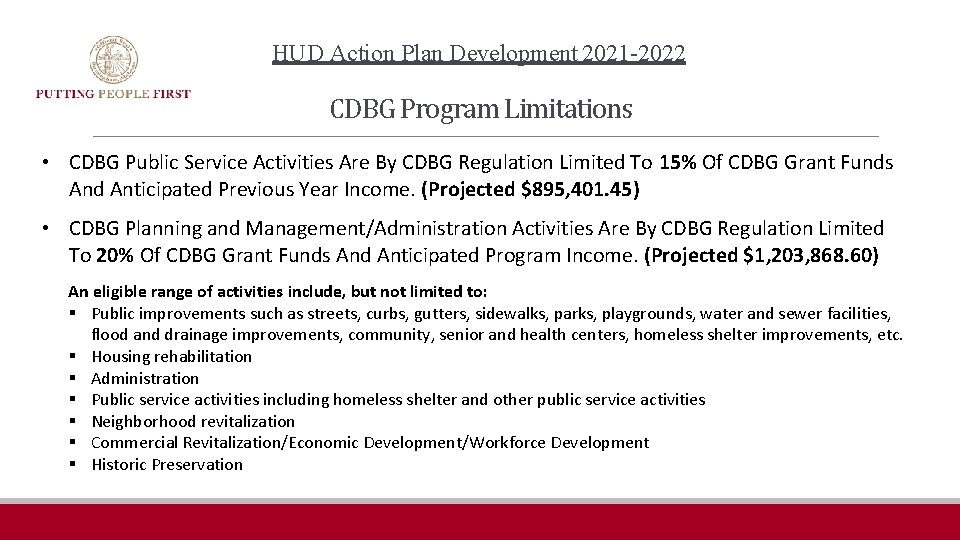 PUTTING PEOPLE FIRST

HUD Action Plan Development 2021-2022

CDBG Program Limitations

• CDBG Public Service Activities Are By CDBG Regulation Limited To 15% Of CDBG Grant Funds And Anticipated Previous Year Income. (Projected $895,401.45)

• CDBG Planning and Management/Administration Activities Are By CDBG Regulation Limited To 20% Of CDBG Grant Funds And Anticipated Program Income. (Projected $1,203,868.60)

An eligible range of activities include, but not limited to:
▪ Public improvements such as streets, curbs, gutters, sidewalks, parks, playgrounds, water and sewer facilities, flood and drainage improvements, community, senior and health centers, homeless shelter improvements, etc.
▪ Housing rehabilitation
▪ Administration
▪ Public service activities including homeless shelter and other public service activities
▪ Neighborhood revitalization
▪ Commercial Revitalization/Economic Development/Workforce Development
▪ Historic Preservation